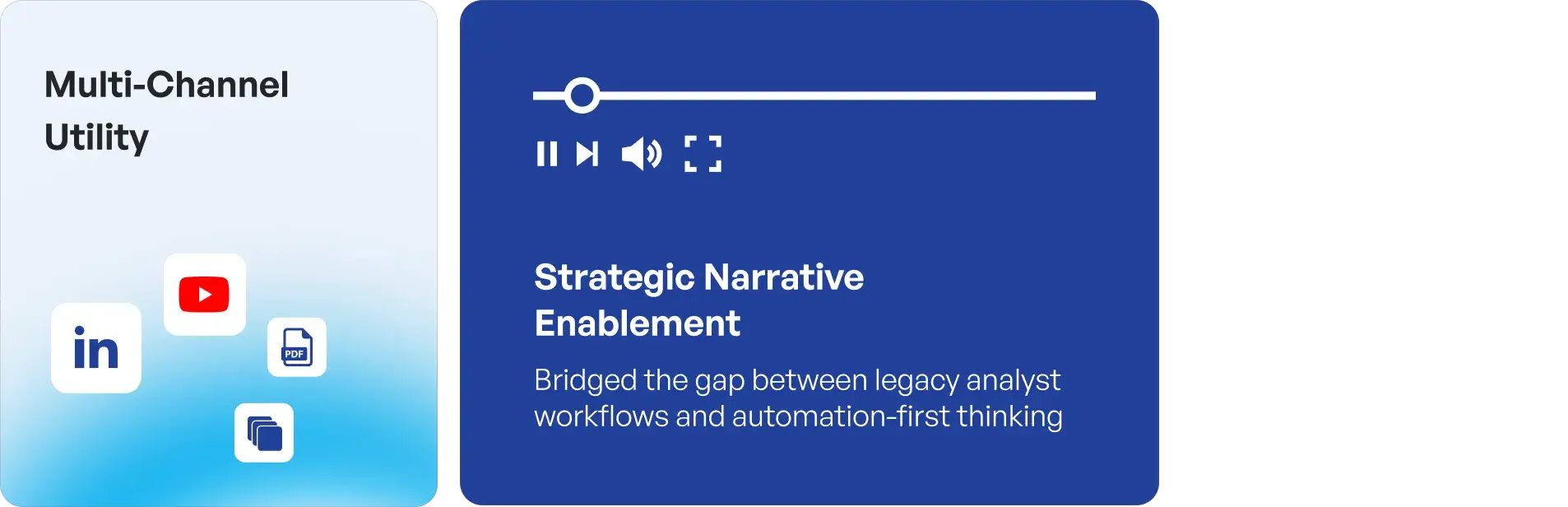 Multi-Channel Utility

in

PDF

Strategic Narrative Enablement

Bridged the gap between legacy analyst workflows and automation-first thinking